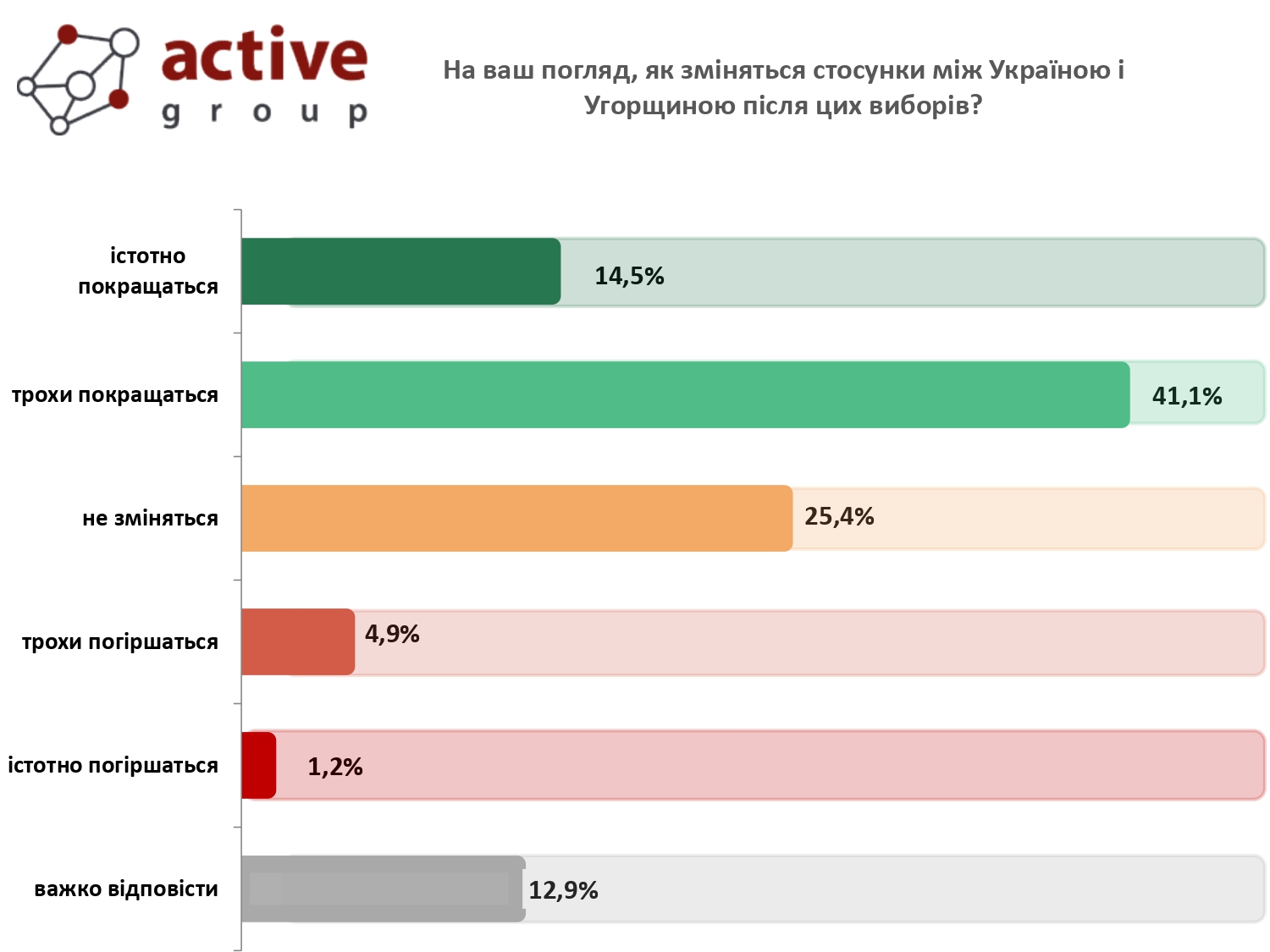 active group

На ваш погляд, як зміняться стосунки між Україною і Угорщиною після цих виборів?

істотно покращаться
14,5%

трохи покращаться
41,1%

не зміняться
25,4%

трохи погіршаться
4,9%

істотно погіршаться
1,2%

важко відповісти
12,9%